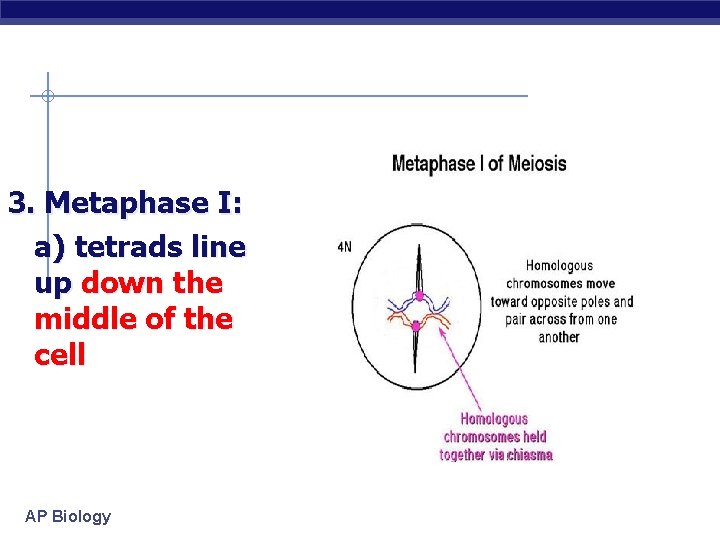 3. Metaphase I:

a) tetrads line up down the middle of the cell

Metaphase I of Meiosis

4N

Homologous chromosomes move toward opposite poles and pair across from one another

Homologous chromosomes held together via chiasma

AP Biology